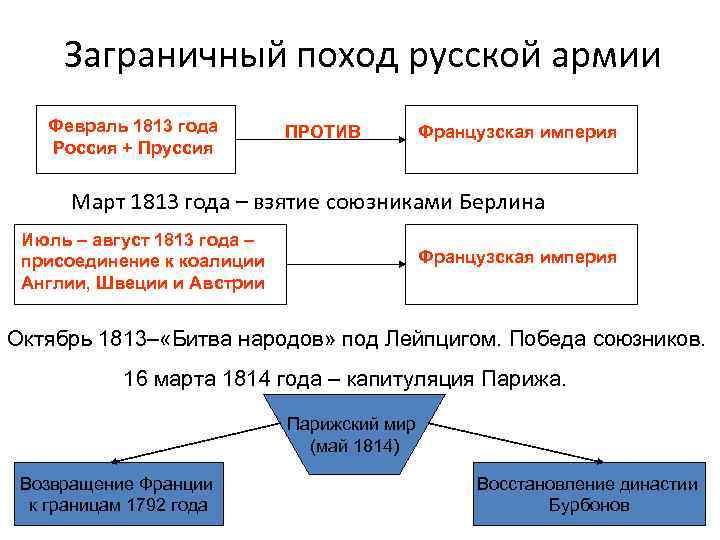 Заграничный поход русской армии

Февраль 1813 года
Россия + Пруссия

ПРОТИВ

Французская империя

Март 1813 года – взятие союзниками Берлина

Июль – август 1813 года – присоединение к коалиции Англии, Швеции и Австрии

Французская империя

Октябрь 1813–«Битва народов» под Лейпцигом. Победа союзников.

16 марта 1814 года – капитуляция Парижа.

Парижский мир
(май 1814)

Возвращение Франции к границам 1792 года

Восстановление династии Бурбонов